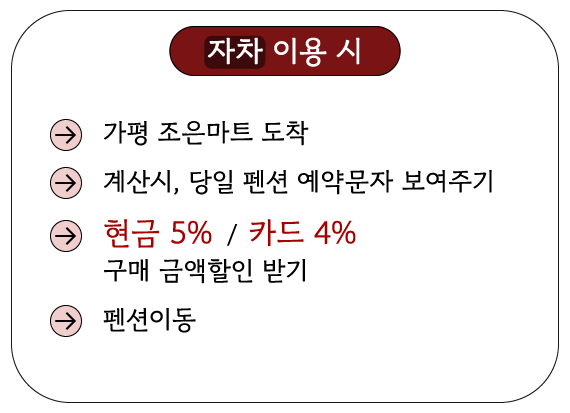 자차 이용 시

가평 조은마트 도착

계산시, 당일 펜션 예약문자 보여주기

현금 5% / 카드 4%
구매 금액할인 받기

펜션이동